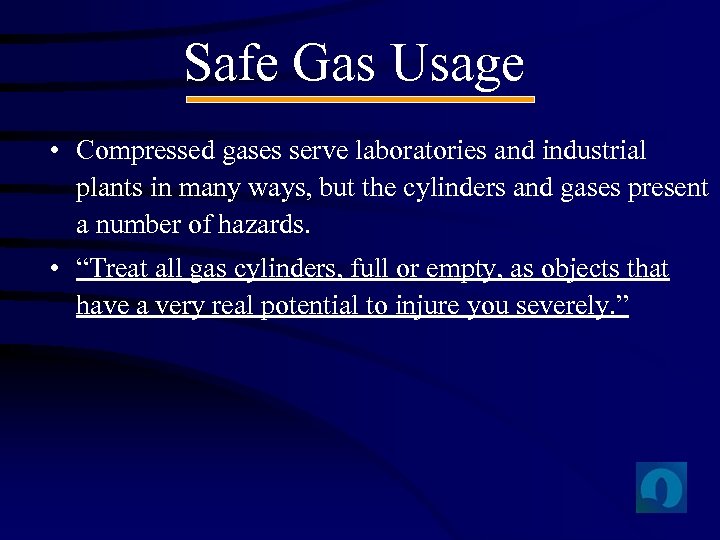 Safe Gas Usage

• Compressed gases serve laboratories and industrial plants in many ways, but the cylinders and gases present a number of hazards.

• “Treat all gas cylinders, full or empty, as objects that have a very real potential to injure you severely.”